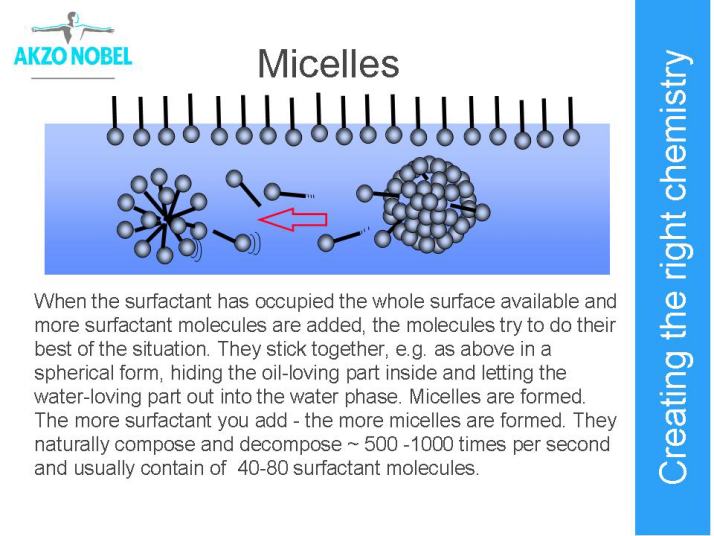 AKZO NOBEL

Micelles

When the surfactant has occupied the whole surface available and more surfactant molecules are added, the molecules try to do their best of the situation. They stick together, e.g. as above in a spherical form, hiding the oil-loving part inside and letting the water-loving part out into the water phase. Micelles are formed. The more surfactant you add - the more micelles are formed. They naturally compose and decompose ~ 500 -1000 times per second and usually contain of 40-80 surfactant molecules.

Creating the right chemistry